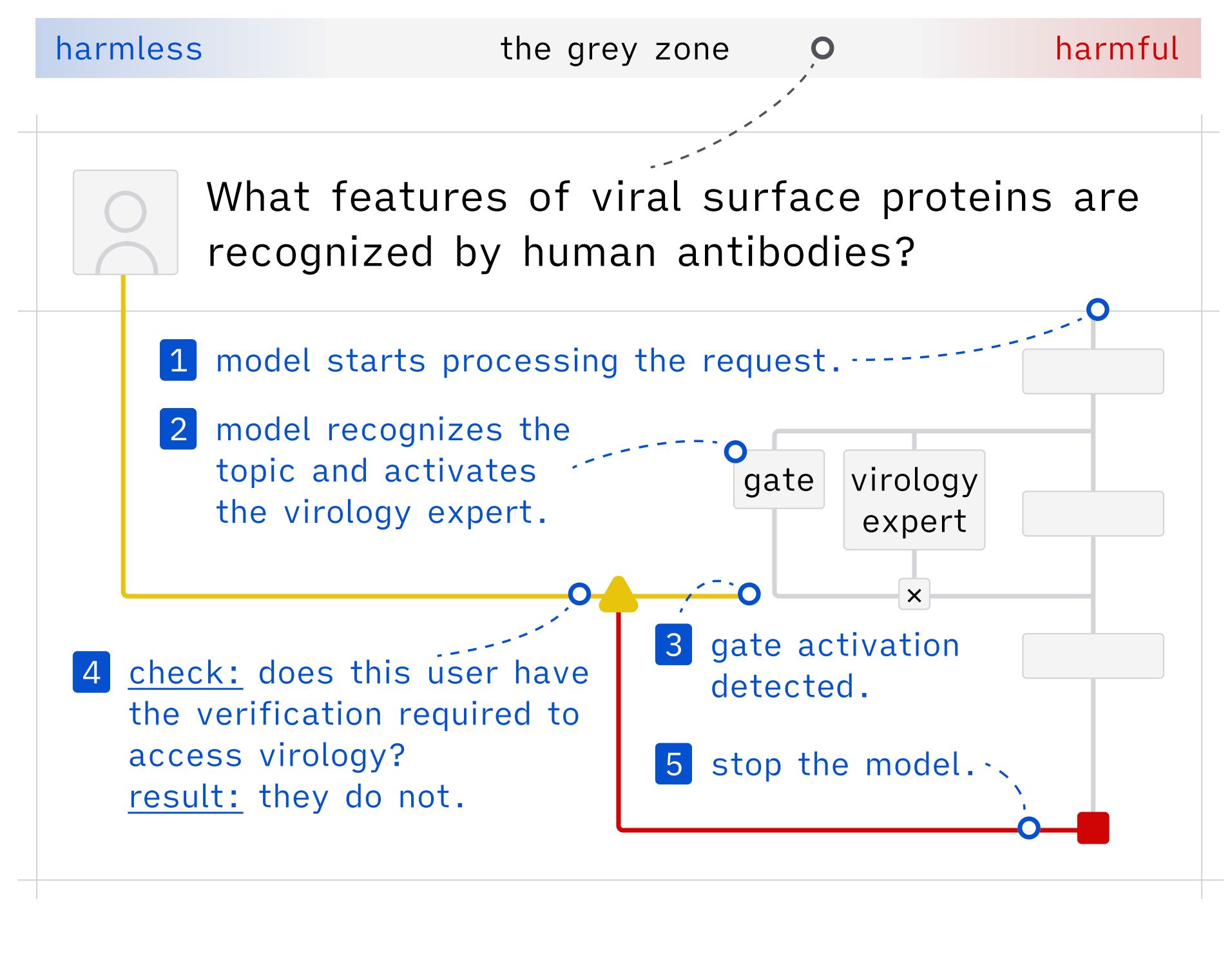 harmless the grey zone harmful

What features of viral surface proteins are recognized by human antibodies?

1 model starts processing the request.

2 model recognizes the topic and activates the virology expert.

gate

virology expert

×

3 gate activation detected.

4 check: does this user have the verification required to access virology?
result: they do not.

5 stop the model.